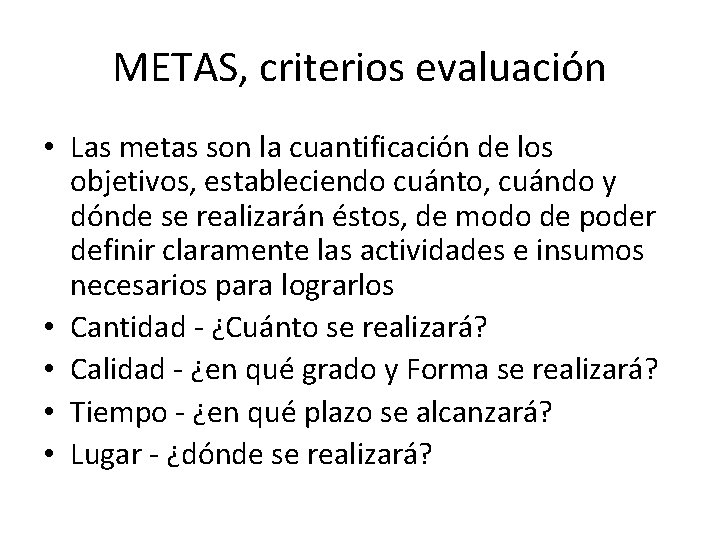 METAS, criterios evaluación

• Las metas son la cuantificación de los objetivos, estableciendo cuánto, cuándo y dónde se realizarán éstos, de modo de poder definir claramente las actividades e insumos necesarios para lograrlos
• Cantidad - ¿Cuánto se realizará?
• Calidad - ¿en qué grado y Forma se realizará?
• Tiempo - ¿en qué plazo se alcanzará?
• Lugar - ¿dónde se realizará?